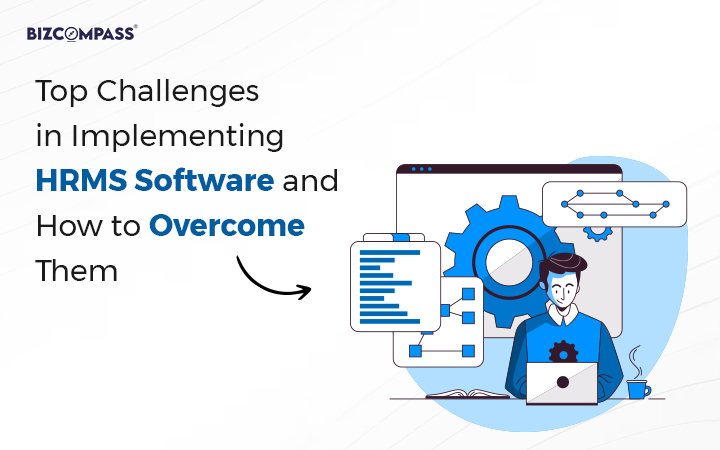 BIZCOMPASS®

Top Challenges in Implementing HRMS Software and How to Overcome Them